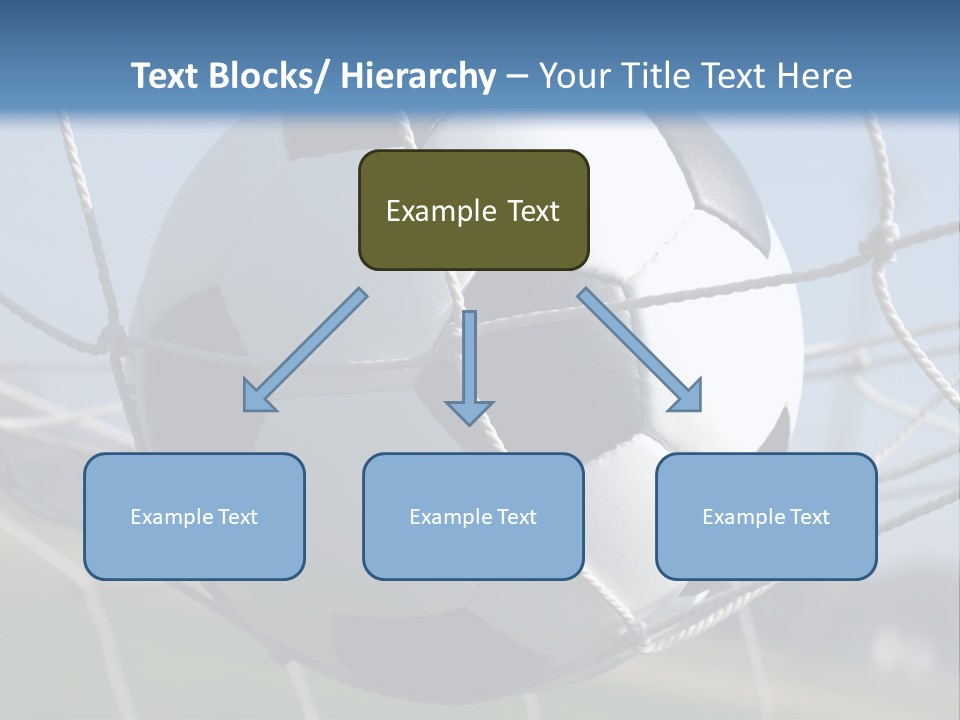 Text Blocks/ Hierarchy – Your Title Text Here

Example Text

Example Text

Example Text

Example Text